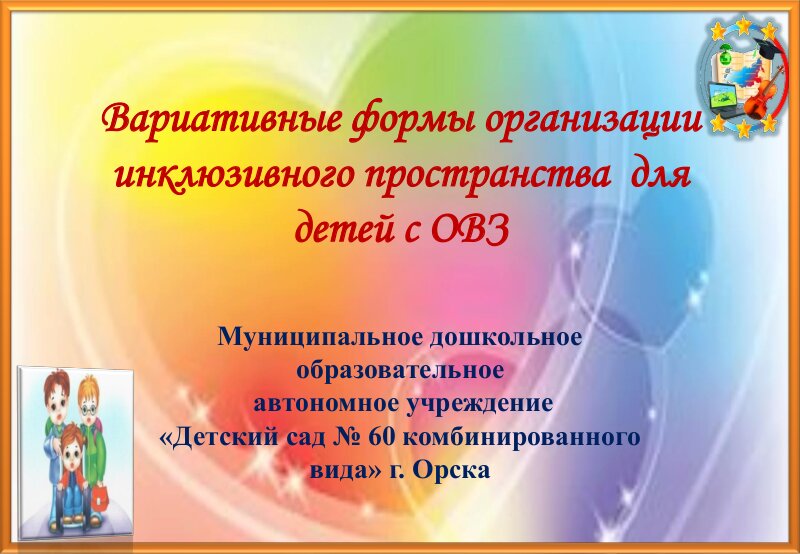 Вариативные формы организации инклюзивного пространства для детей с ОВЗ

Муниципальное дошкольное образовательное автономное учреждение «Детский сад № 60 комбинированного вида» г. Орска